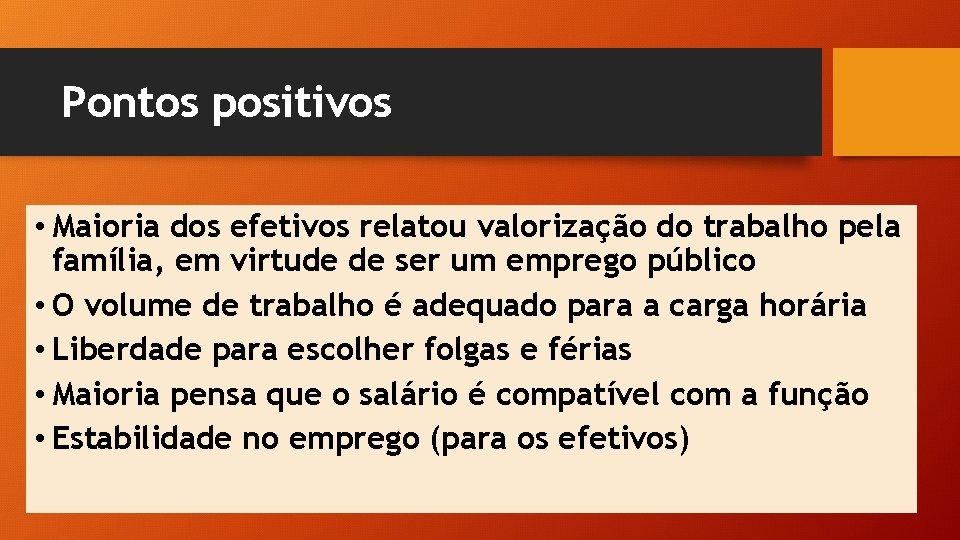 Pontos positivos

• Maioria dos efetivos relatou valorização do trabalho pela família, em virtude de ser um emprego público
• O volume de trabalho é adequado para a carga horária
• Liberdade para escolher folgas e férias
• Maioria pensa que o salário é compatível com a função
• Estabilidade no emprego (para os efetivos)